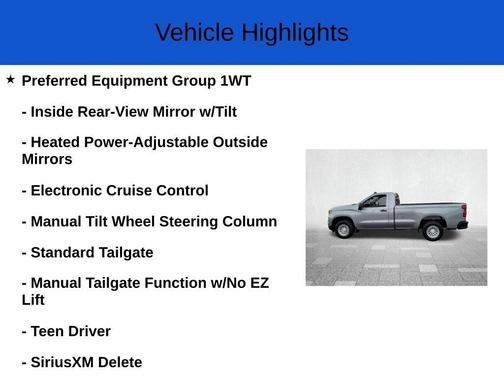 Vehicle Highlights

★ Preferred Equipment Group 1WT

- Inside Rear-View Mirror w/Tilt

- Heated Power-Adjustable Outside Mirrors

- Electronic Cruise Control

- Manual Tilt Wheel Steering Column

- Standard Tailgate

- Manual Tailgate Function w/No EZ Lift

- Teen Driver

- SiriusXM Delete